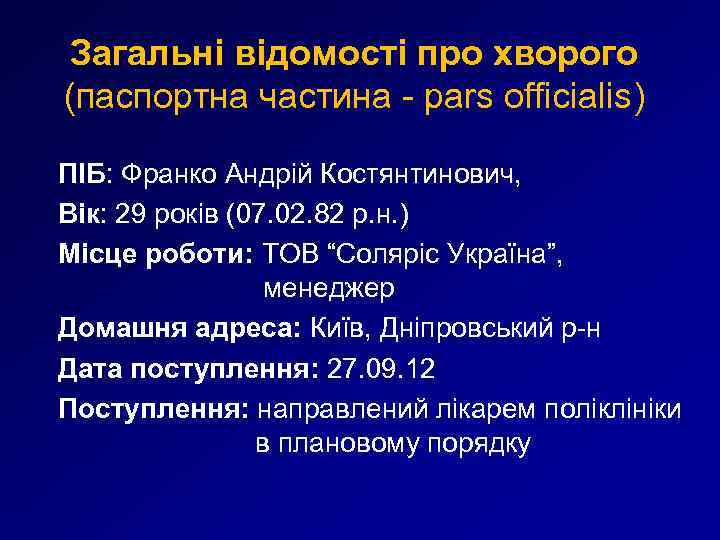 Загальні відомості про хворого
(паспортна частина - pars officialis)

ПІБ: Франко Андрій Костянтинович,

Вік: 29 років (07.02.82 р.н.)

Місце роботи: ТОВ “Соляріс Україна”, менеджер

Домашня адреса: Київ, Дніпровський р-н

Дата поступлення: 27.09.12

Поступлення: направлений лікарем поліклініки в плановому порядку